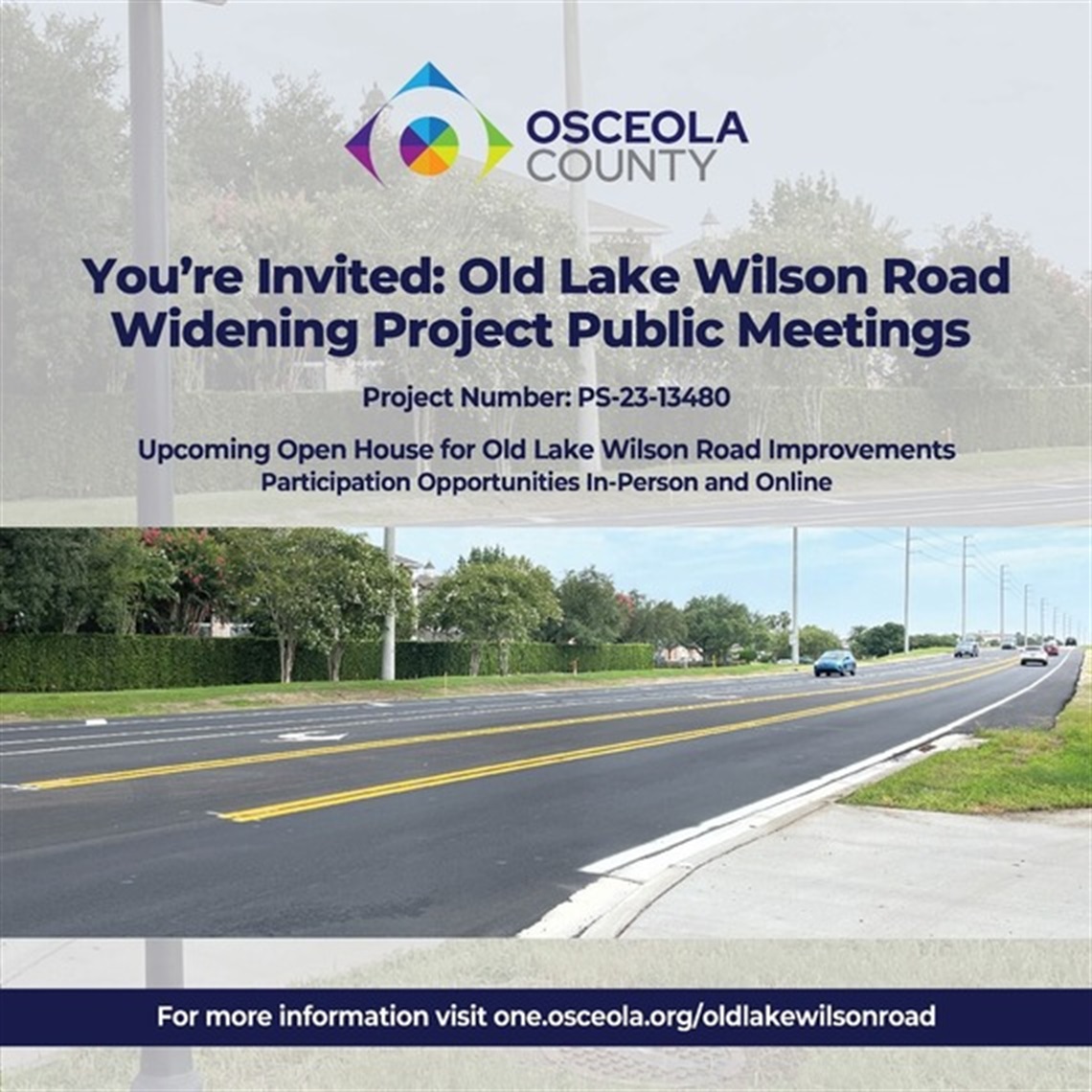 OSCEOLA COUNTY

You're Invited: Old Lake Wilson Road Widening Project Public Meetings

Project Number: PS-23-13480

Upcoming Open House for Old Lake Wilson Road Improvements
Participation Opportunities In-Person and Online

For more information visit one.osceola.org/oldlakewilsonroad